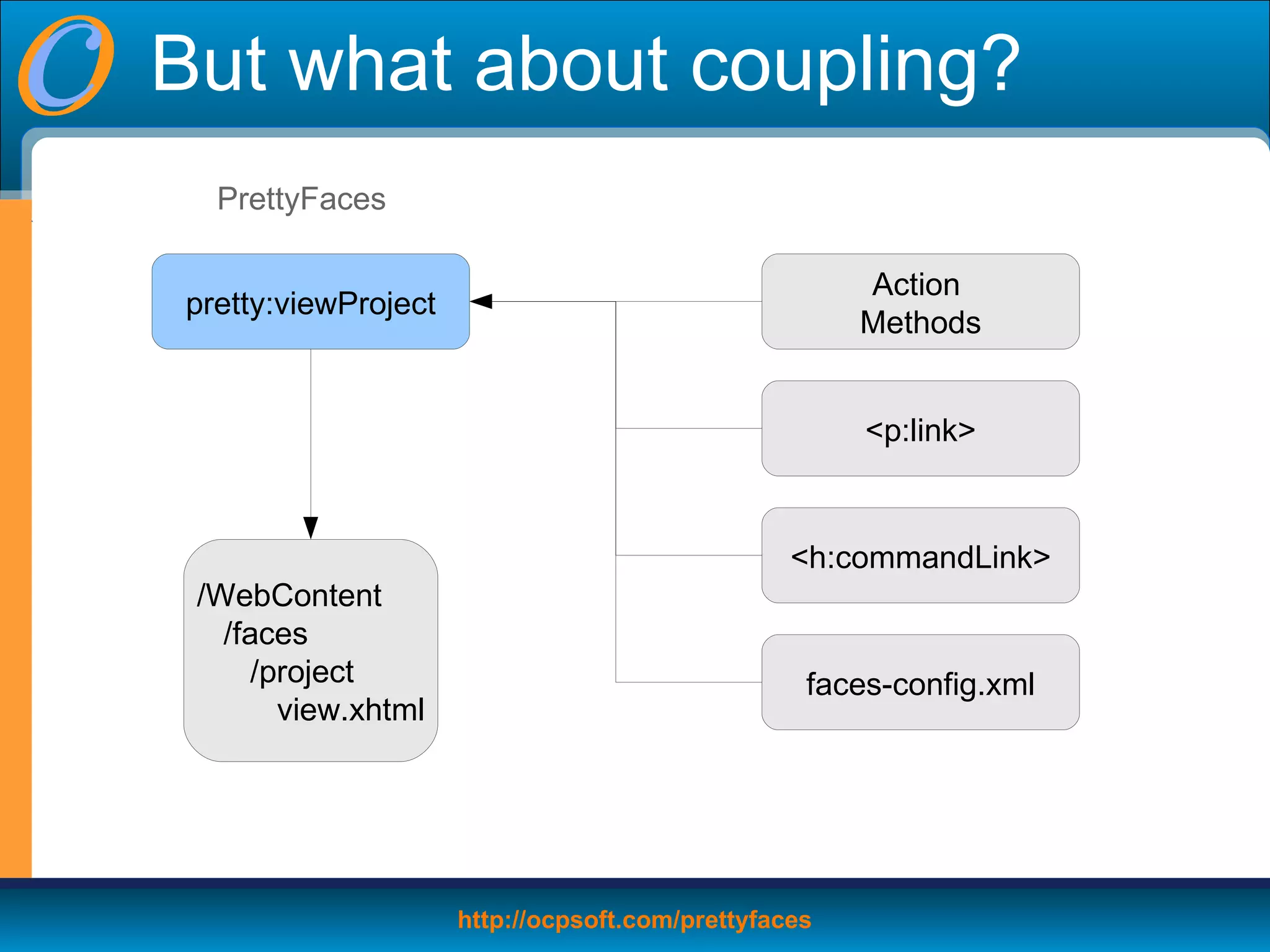 But what about coupling?

PrettyFaces

pretty:viewProject

/WebContent
/faces
/project
view.xhtml

Action
Methods

<p:link>

<h:commandLink>

faces-config.xml

http://ocpsoft.com/prettyfaces